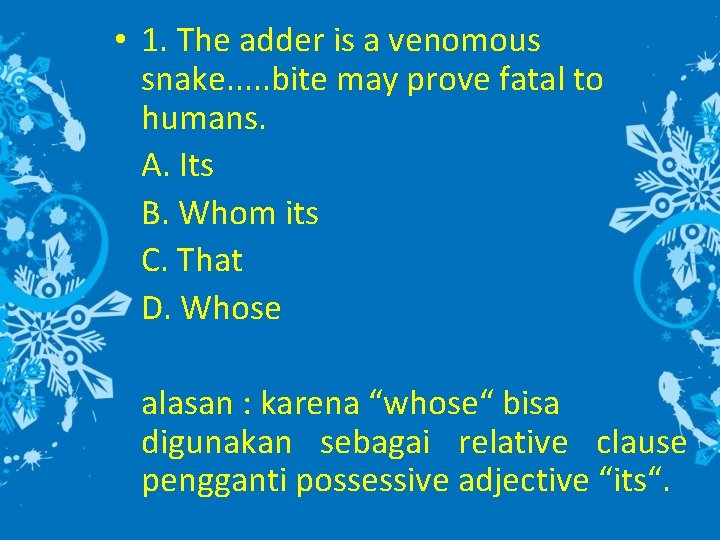 • 1. The adder is a venomous snake.....bite may prove fatal to humans.

A. Its

B. Whom its

C. That

D. Whose

alasan : karena “whose“ bisa digunakan sebagai relative clause pengganti possessive adjective “its“.